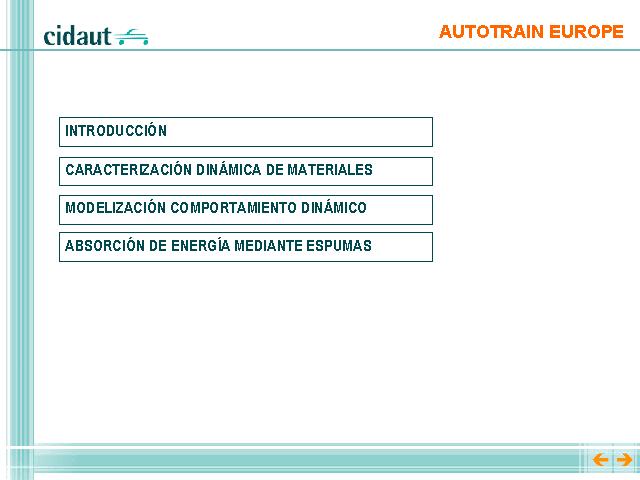 cidaut

AUTOTRAIN EUROPE

INTRODUCCIÓN

CARACTERIZACIÓN DINÁMICA DE MATERIALES

MODELIZACIÓN COMPORTAMIENTO DINÁMICO

ABSORCIÓN DE ENERGÍA MEDIANTE ESPUMAS